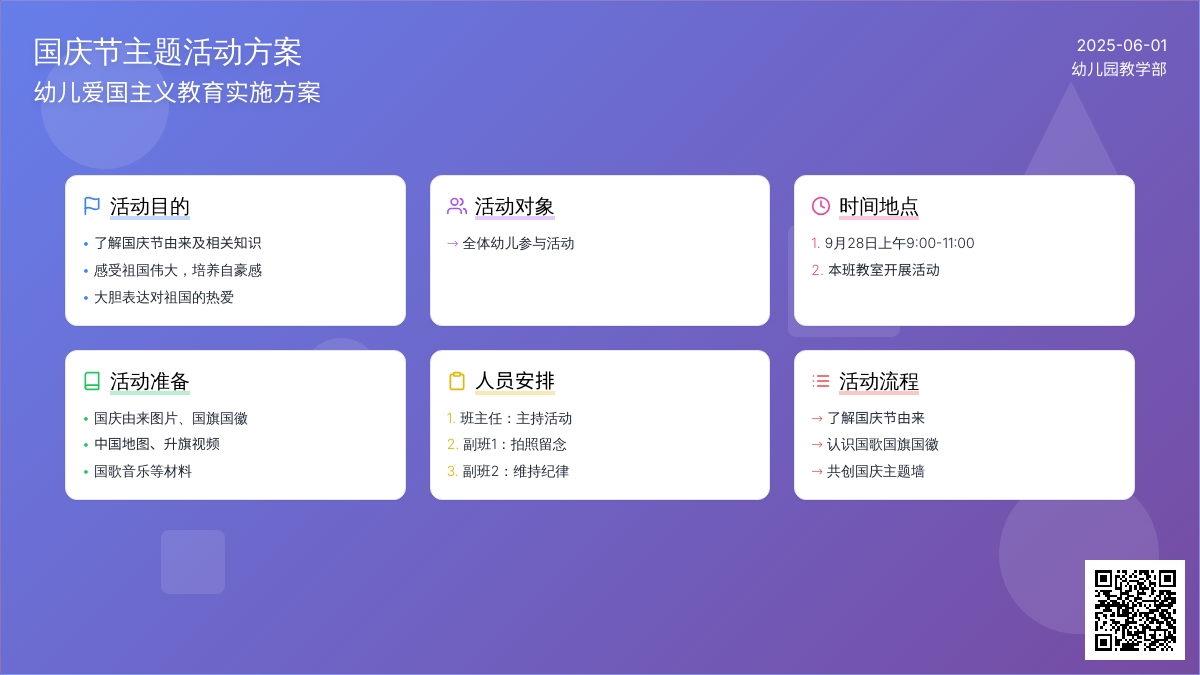 国庆节主题活动方案
幼儿爱国主义教育实施方案

2025-06-01
幼儿园教学部

活动目的
• 了解国庆节由来及相关知识
• 感受祖国伟大，培养自豪感
• 大胆表达对祖国的热爱

活动对象
→ 全体幼儿参与活动

时间地点
1. 9月28日上午9:00-11:00
2. 本班教室开展活动

活动准备
• 国庆由来图片、国旗国徽
• 中国地图、升旗视频
• 国歌音乐等材料

人员安排
1. 班主任：主持活动
2. 副班1：拍照留念
3. 副班2：维持纪律

活动流程
→ 了解国庆节由来
→ 认识国歌国旗国徽
→ 共创国庆主题墙